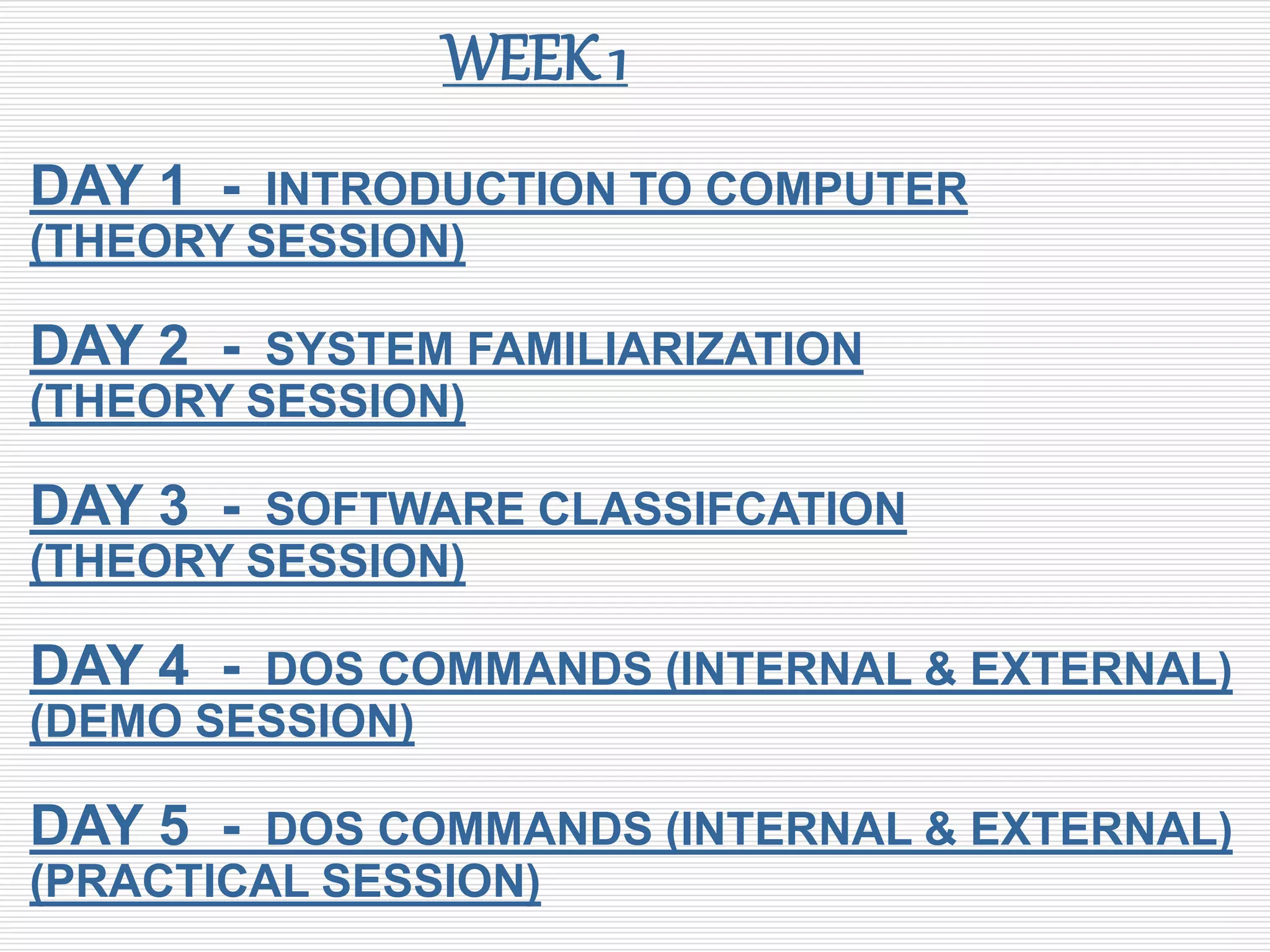 WEEK 1

DAY 1 - INTRODUCTION TO COMPUTER (THEORY SESSION)

DAY 2 - SYSTEM FAMILIARIZATION (THEORY SESSION)

DAY 3 - SOFTWARE CLASSIFCATION (THEORY SESSION)

DAY 4 - DOS COMMANDS (INTERNAL & EXTERNAL) (DEMO SESSION)

DAY 5 - DOS COMMANDS (INTERNAL & EXTERNAL) (PRACTICAL SESSION)